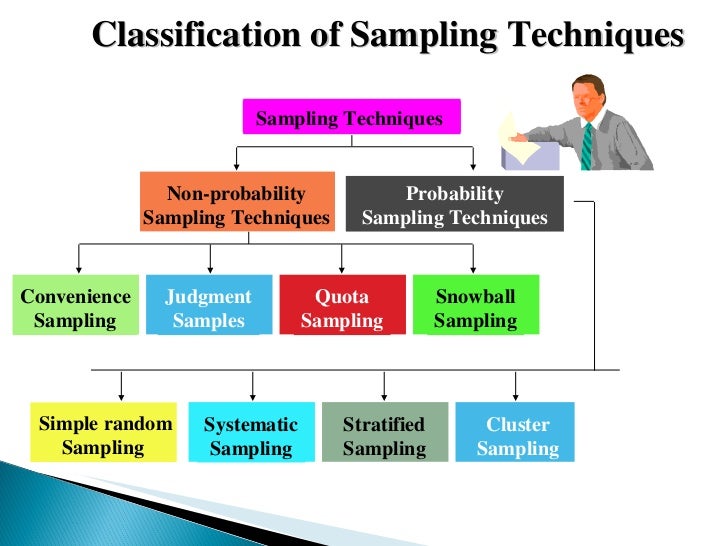 Classification of Sampling Techniques

Sampling Techniques

Non-probability Sampling Techniques

Probability Sampling Techniques

Convenience Sampling

Judgment Samples

Quota Sampling

Snowball Sampling

Simple random Sampling

Systematic Sampling

Stratified Sampling

Cluster Sampling